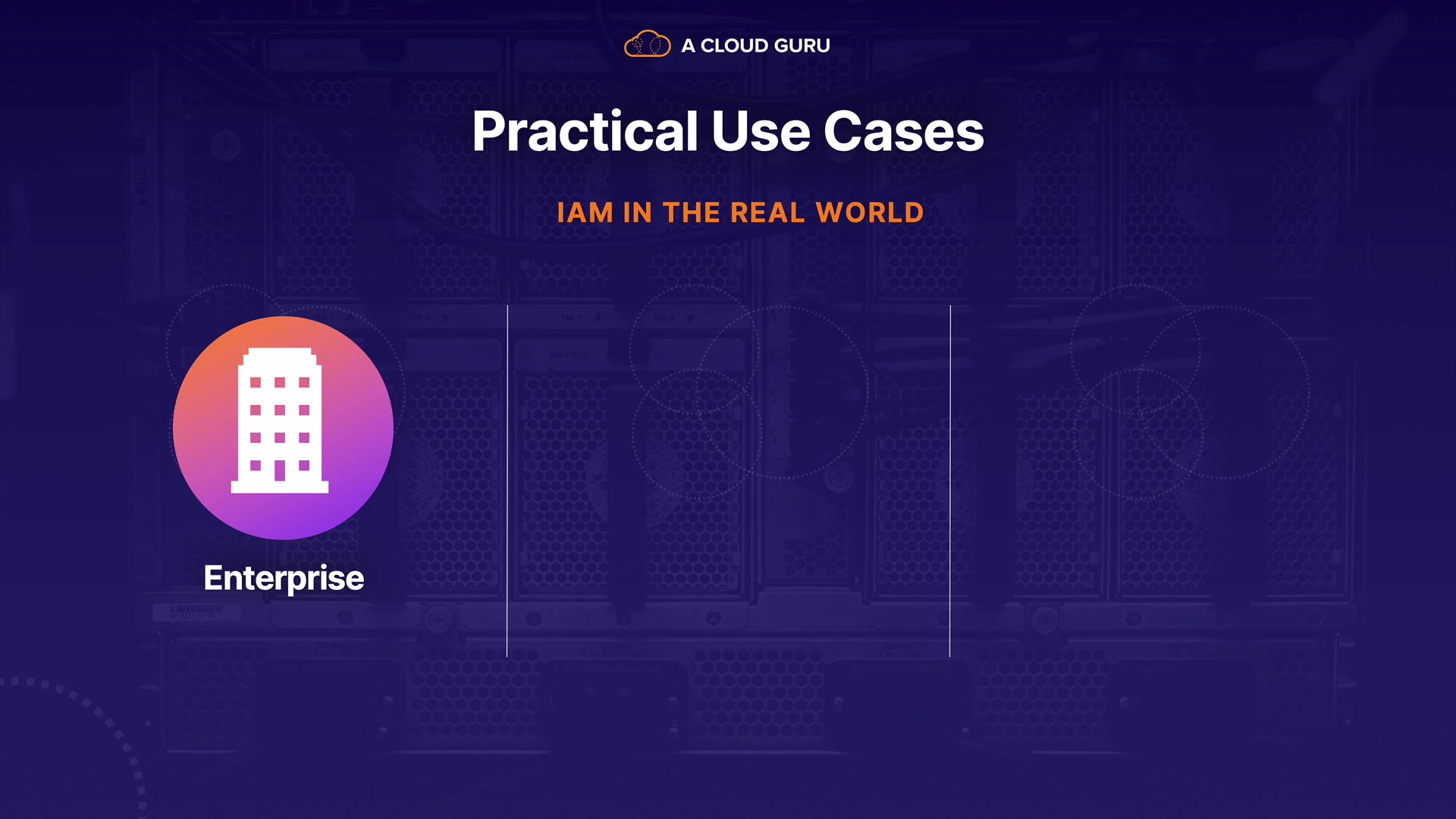 A CLOUD GURU

Practical Use Cases

IAM IN THE REAL WORLD

Enterprise